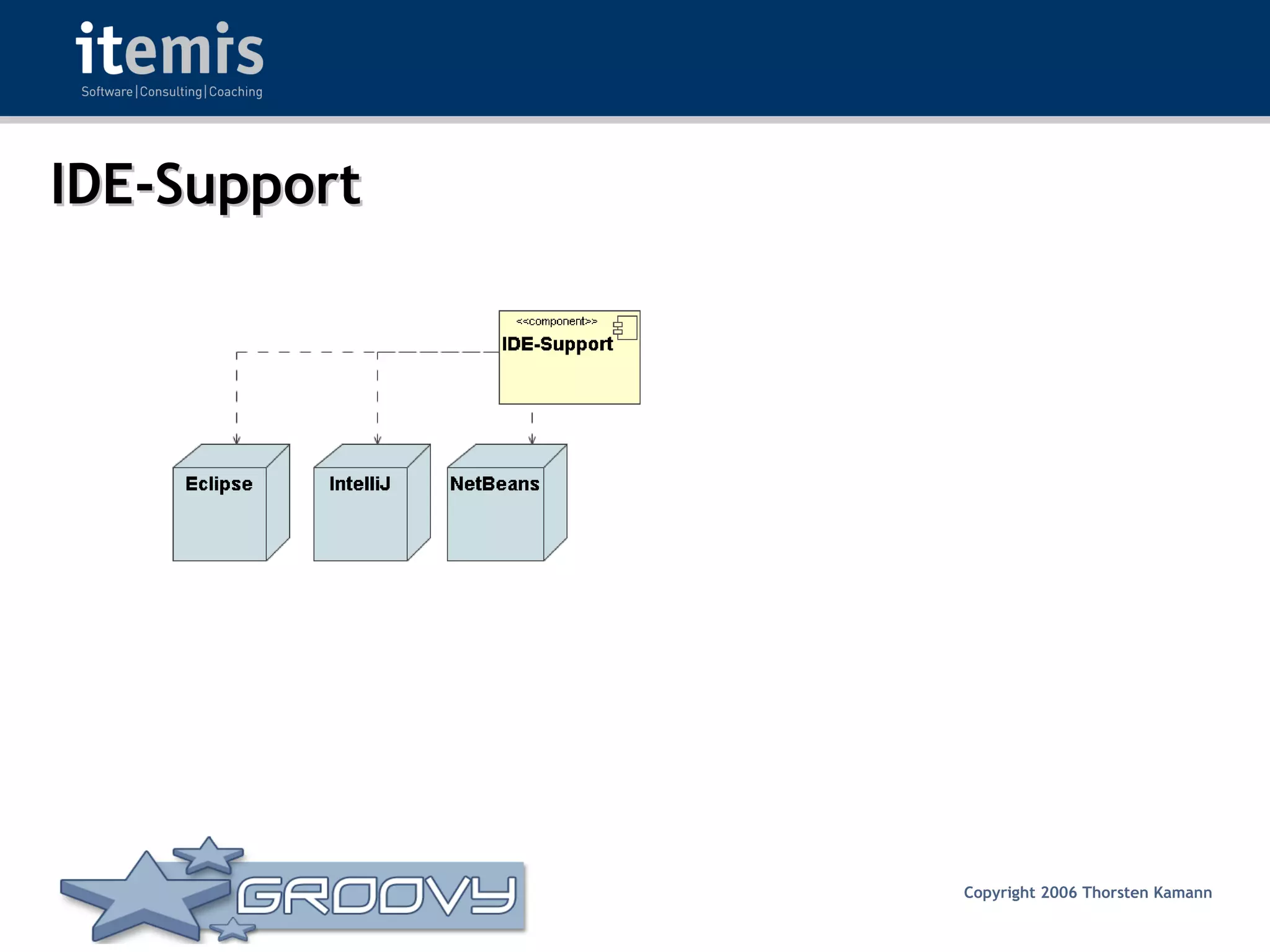 itemis
Software | Consulting | Coaching

IDE-Support

<<component>>
IDE-Support

Eclipse

IntelliJ

NetBeans

GROOVY

Copyright 2006 Thorsten Kamann